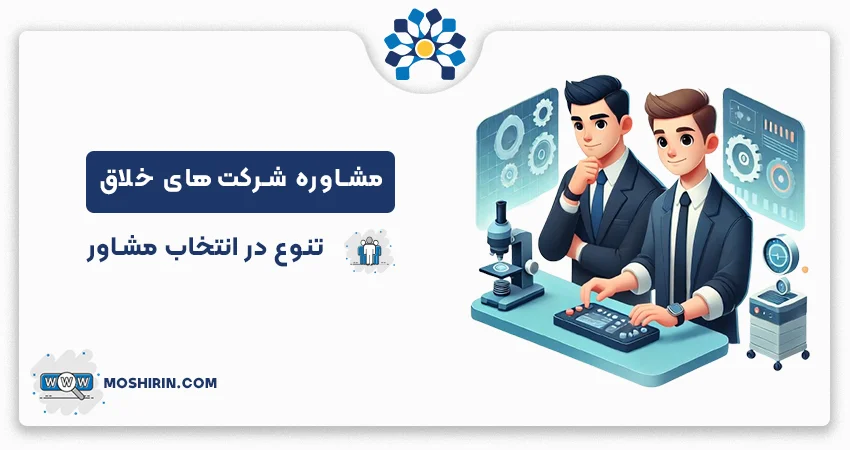 مشاوره شرکت های خلاق

تنوع در انتخاب مشاور

WWW MOSHIRIN.COM